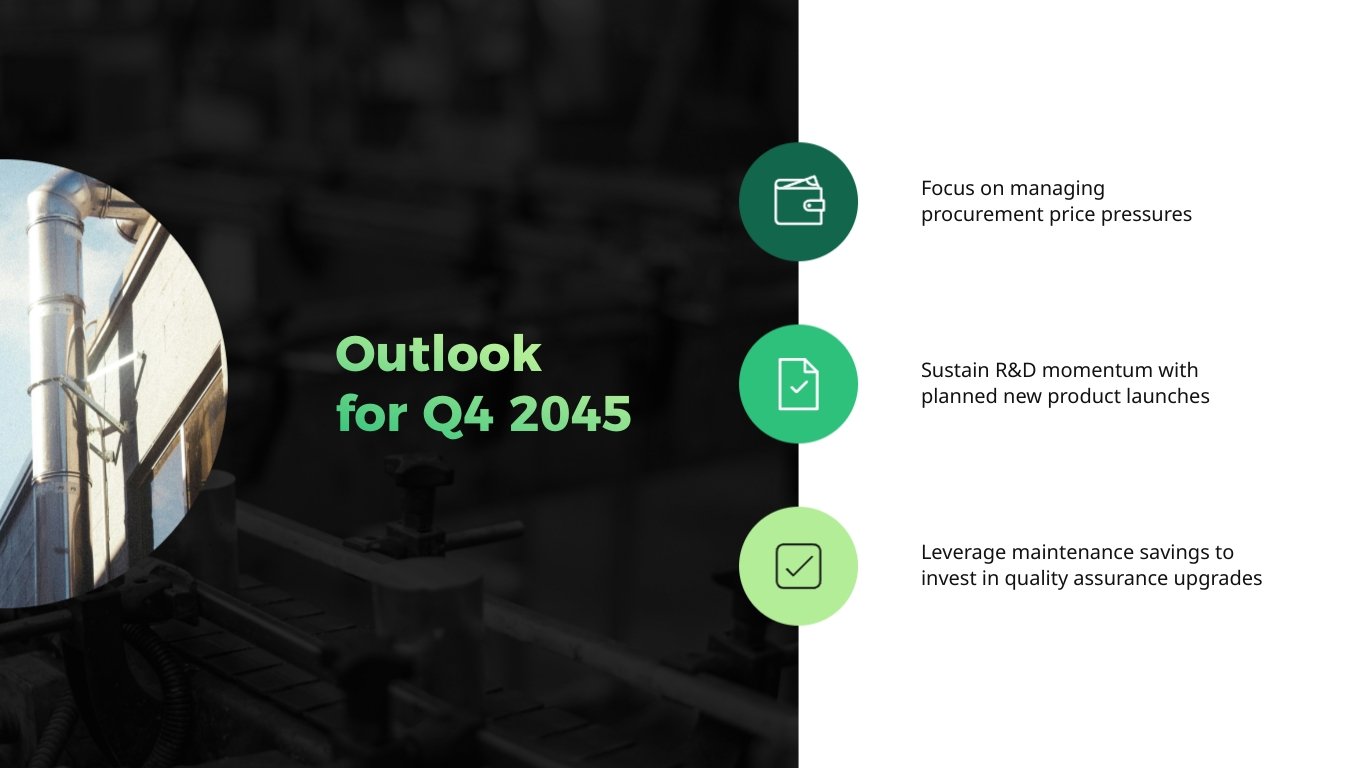 Outlook for Q4 2045

Focus on managing procurement price pressures

Sustain R&D momentum with planned new product launches

Leverage maintenance savings to invest in quality assurance upgrades